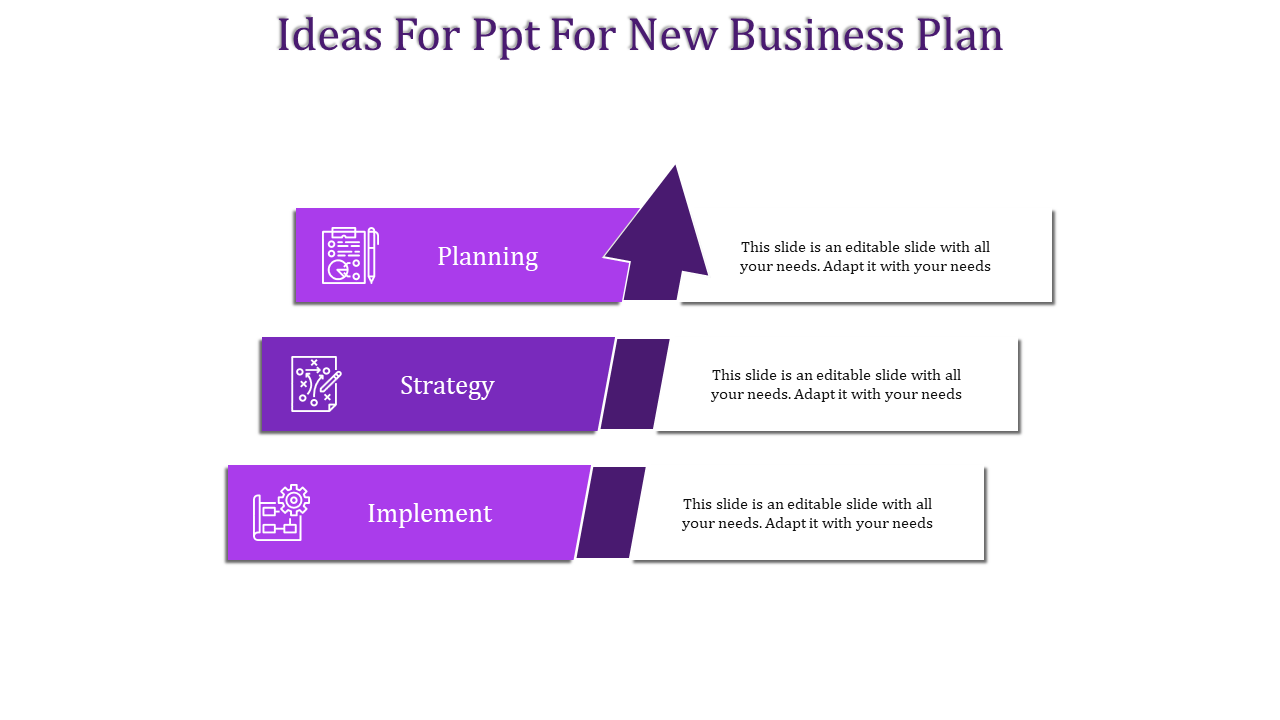 Ideas For Ppt For New Business Plan

Planning

This slide is an editable slide with all your needs. Adapt it with your needs

Strategy

This slide is an editable slide with all your needs. Adapt it with your needs

Implement

This slide is an editable slide with all your needs. Adapt it with your needs